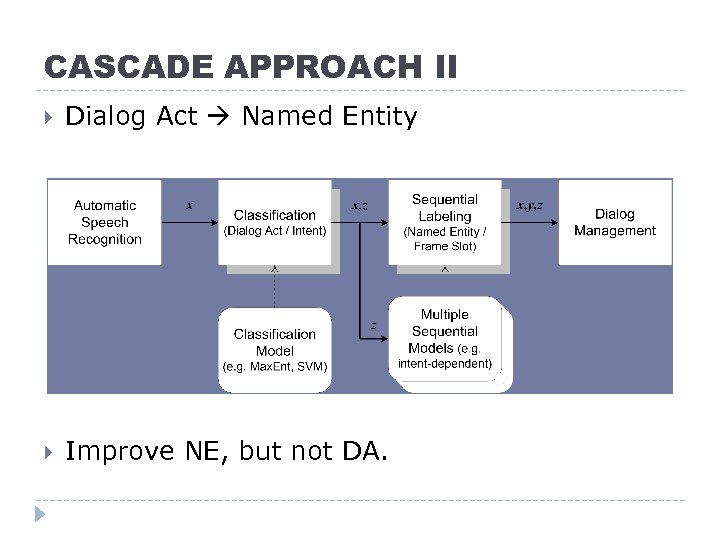 CASCADE APPROACH II

Dialog Act → Named Entity

Automatic Speech Recognition

$x$

Classification (Dialog Act / Intent)

$x,z$

Sequential Labeling (Named Entity / Frame Slot)

$x,y,z$

Dialog Management

Classification Model (e.g. MaxEnt, SVM)

$z$

Multiple Sequential Models (e.g. intent-dependent)

Improve NE, but not DA.